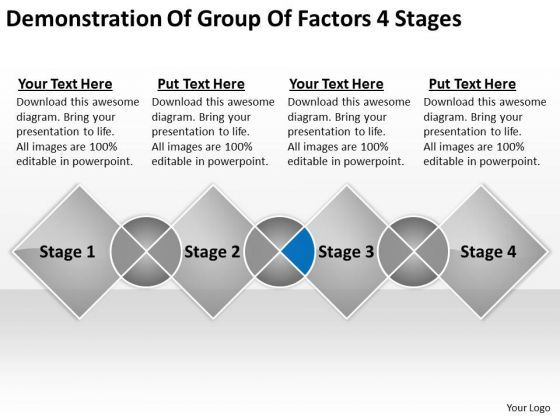 Demonstration Of Group Of Factors 4 Stages

Your Text Here
Download this awesome diagram. Bring your presentation to life. All images are 100% editable in powerpoint.

Put Text Here
Download this awesome diagram. Bring your presentation to life. All images are 100% editable in powerpoint.

Your Text Here
Download this awesome diagram. Bring your presentation to life. All images are 100% editable in powerpoint.

Put Text Here
Download this awesome diagram. Bring your presentation to life. All images are 100% editable in powerpoint.

Stage 1

Stage 2

Stage 3

Stage 4

Your Logo